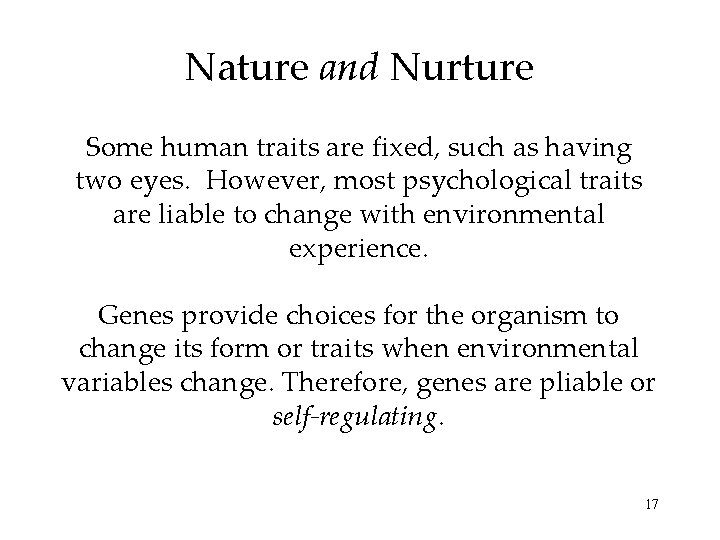 Nature and Nurture

Some human traits are fixed, such as having two eyes. However, most psychological traits are liable to change with environmental experience.

Genes provide choices for the organism to change its form or traits when environmental variables change. Therefore, genes are pliable or self-regulating.

17